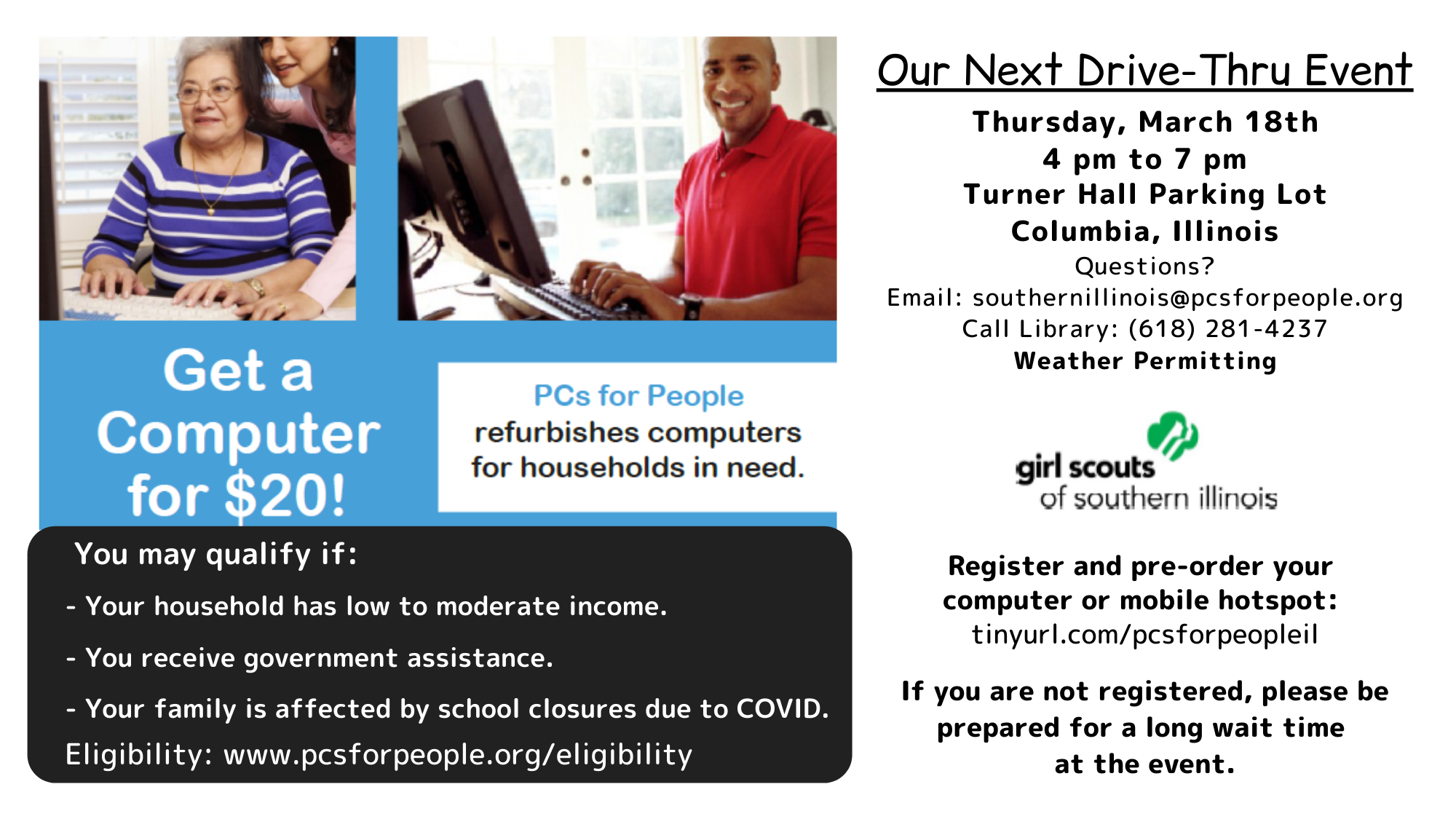 Get a Computer for $20!

PCs for People refurbishes computers for households in need.

You may qualify if:

- Your household has low to moderate income.

- You receive government assistance.

- Your family is affected by school closures due to COVID.

Eligibility: www.pcsforpeople.org/eligibility

Our Next Drive-Thru Event

Thursday, March 18th
4 pm to 7 pm
Turner Hall Parking Lot
Columbia, Illinois

Questions?
Email: southernillinois@pcsforpeople.org
Call Library: (618) 281-4237
Weather Permitting

girl scouts of southern illinois

Register and pre-order your computer or mobile hotspot:
tinyurl.com/pcsforpeopleil

If you are not registered, please be prepared for a long wait time at the event.